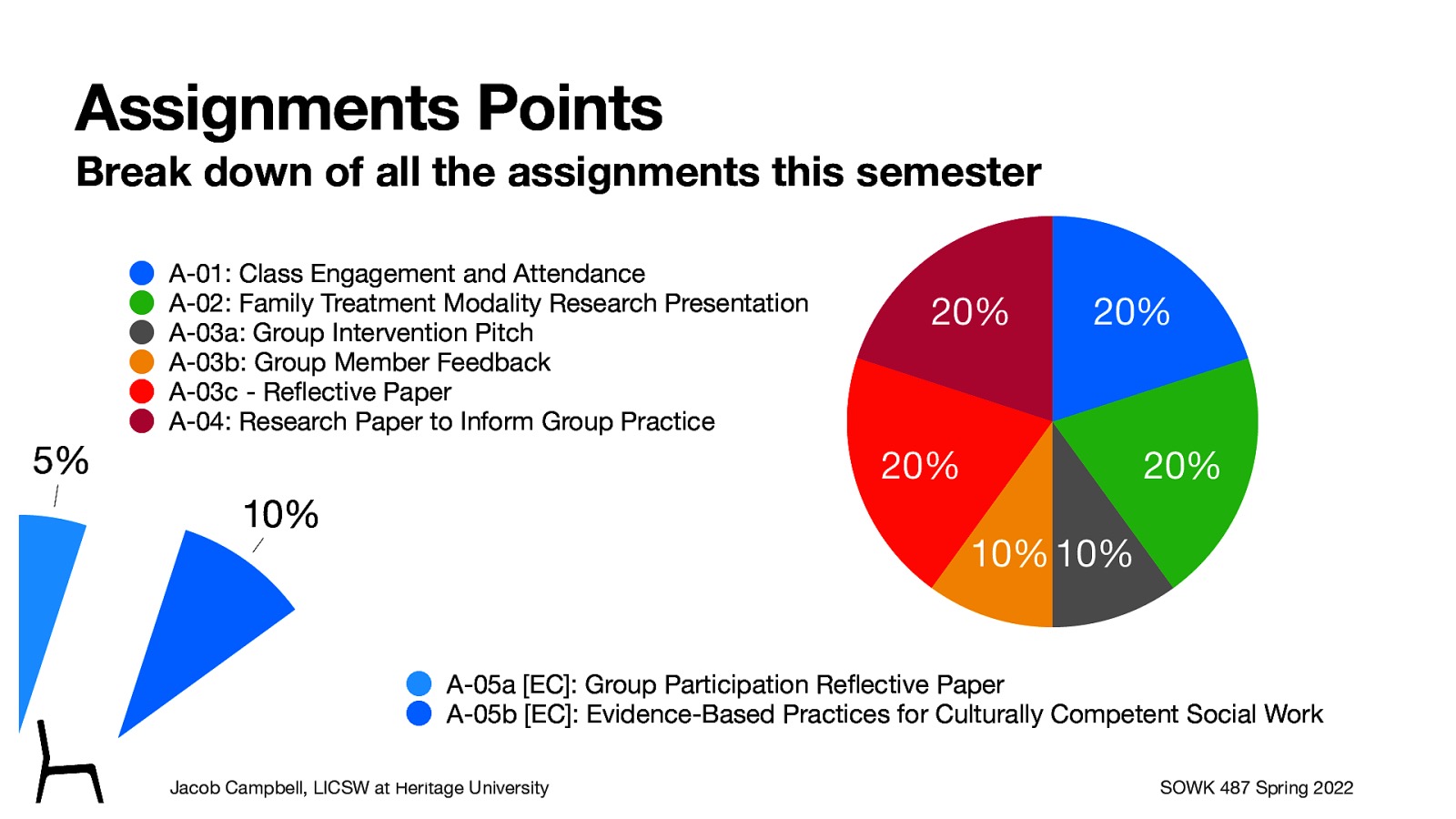 Assignments Points
Break down of all the assignments this semester

A-01: Class Engagement and Attendance
A-02: Family Treatment Modality Research Presentation
A-03a: Group Intervention Pitch
A-03b: Group Member Feedback
A-03c - Reflective Paper
A-04: Research Paper to Inform Group Practice

20%
20%
20%
20%
10%
10%

5%
10%

A-05a [EC]: Group Participation Reflective Paper
A-05b [EC]: Evidence-Based Practices for Culturally Competent Social Work

Jacob Campbell, LICSW at Heritage University
SOWK 487 Spring 2022